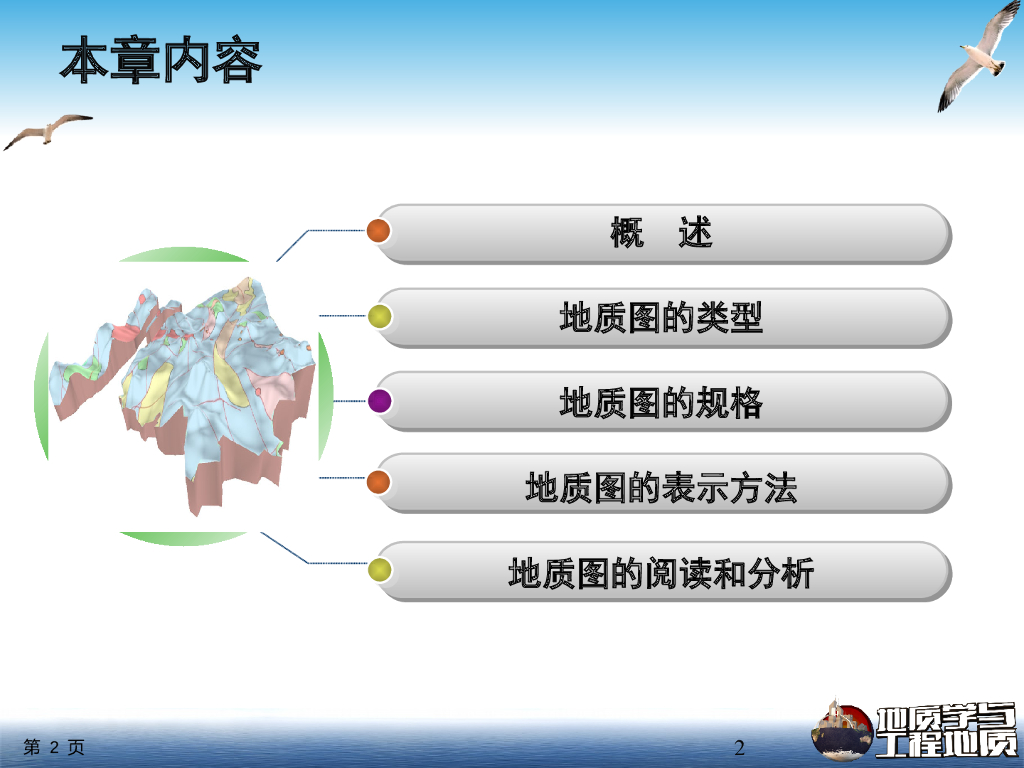 本章内容

概　述

地质图的类型

地质图的规格

地质图的表示方法

地质图的阅读和分析

第 2 页

2

地质学与工程地质